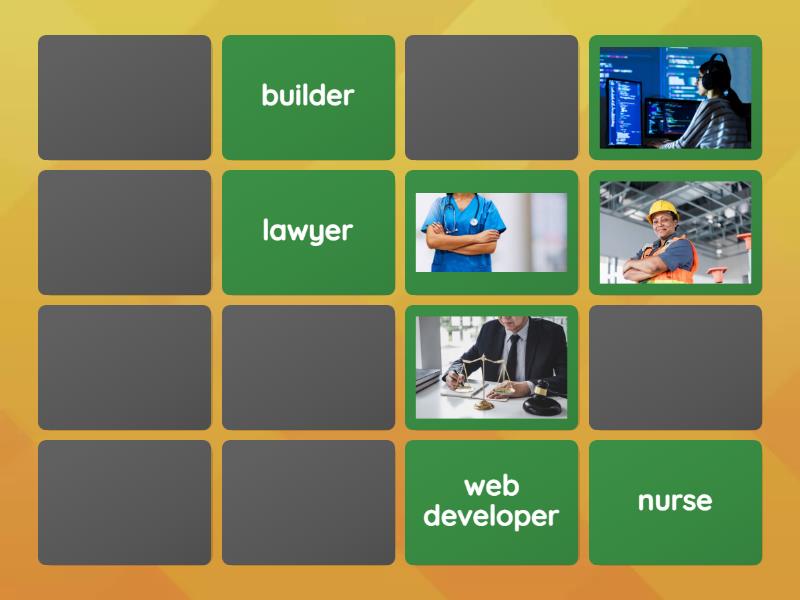 builder

lawyer

web developer

nurse